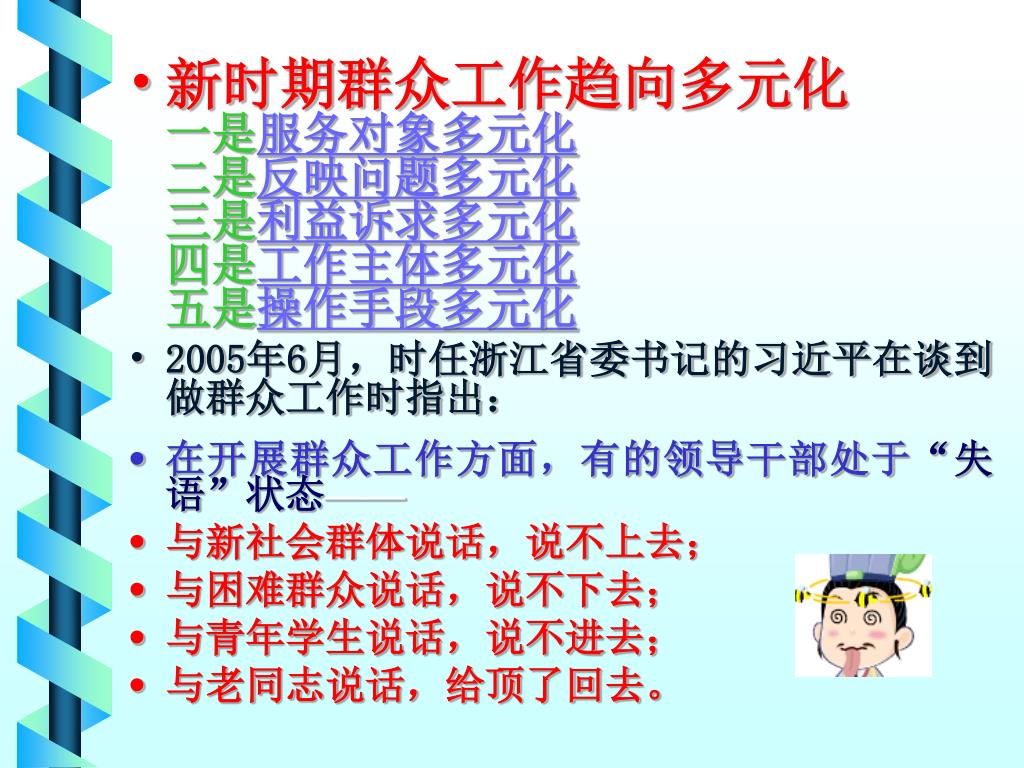 • 新时期群众工作趋向多元化
一是服务对象多元化
二是反映问题多元化
三是利益诉求多元化
四是工作主体多元化
五是操作手段多元化

• 2005年6月，时任浙江省委书记的习近平在谈到做群众工作时指出：

• 在开展群众工作方面，有的领导干部处于“失语”状态——

• 与新社会群体说话，说不上去；
• 与困难群众说话，说不下去；
• 与青年学生说话，说不进去；
• 与老同志说话，给顶了回去。